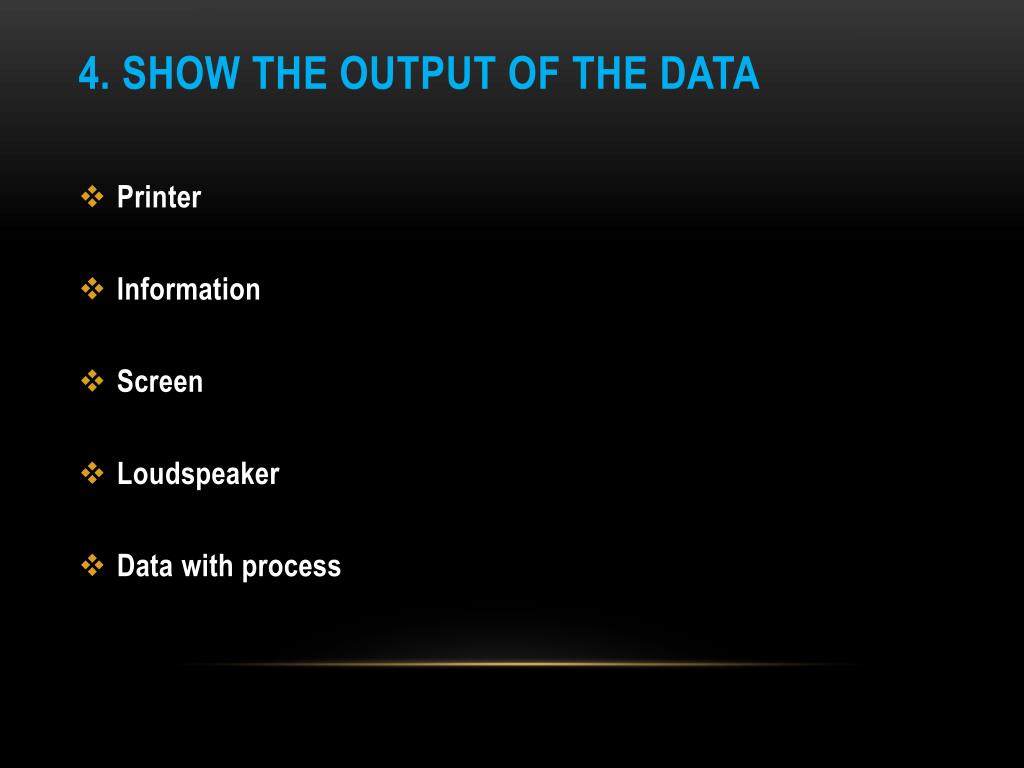 4. SHOW THE OUTPUT OF THE DATA

❖ Printer

❖ Information

❖ Screen

❖ Loudspeaker

❖ Data with process